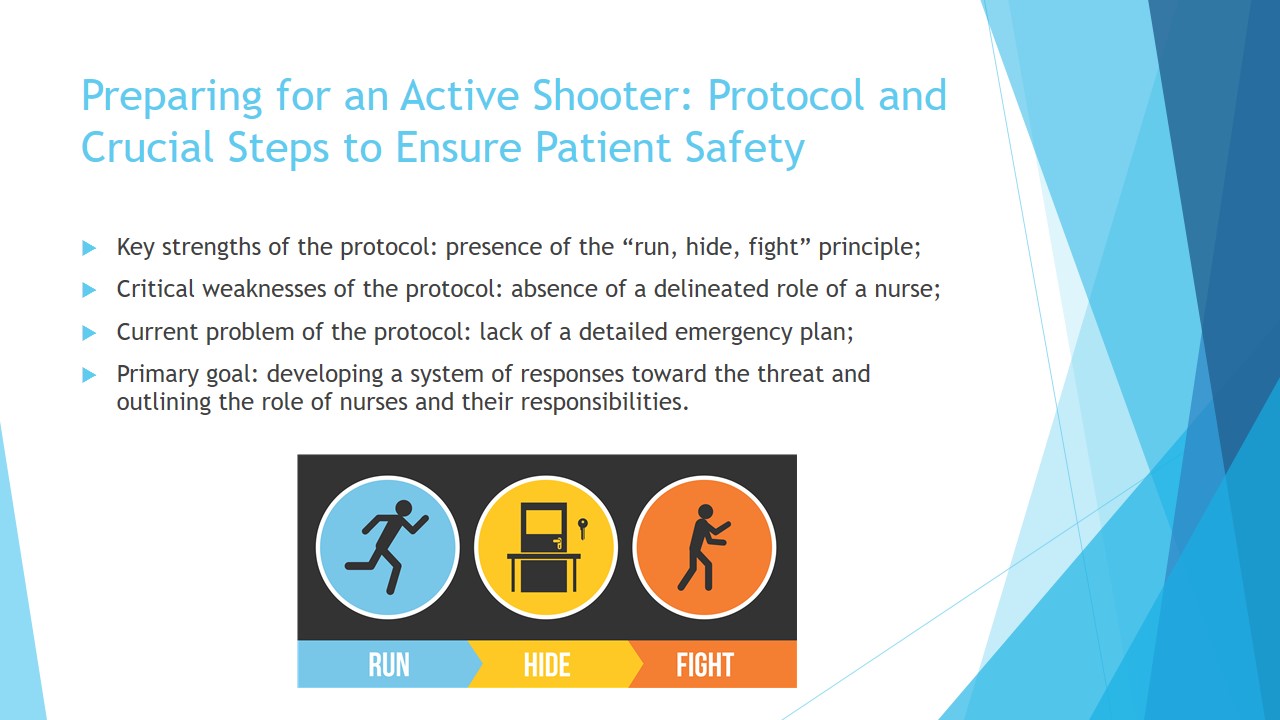 Preparing for an Active Shooter: Protocol and Crucial Steps to Ensure Patient Safety

Key strengths of the protocol: presence of the “run, hide, fight” principle;

Critical weaknesses of the protocol: absence of a delineated role of a nurse;

Current problem of the protocol: lack of a detailed emergency plan;

Primary goal: developing a system of responses toward the threat and outlining the role of nurses and their responsibilities.

RUN HIDE FIGHT